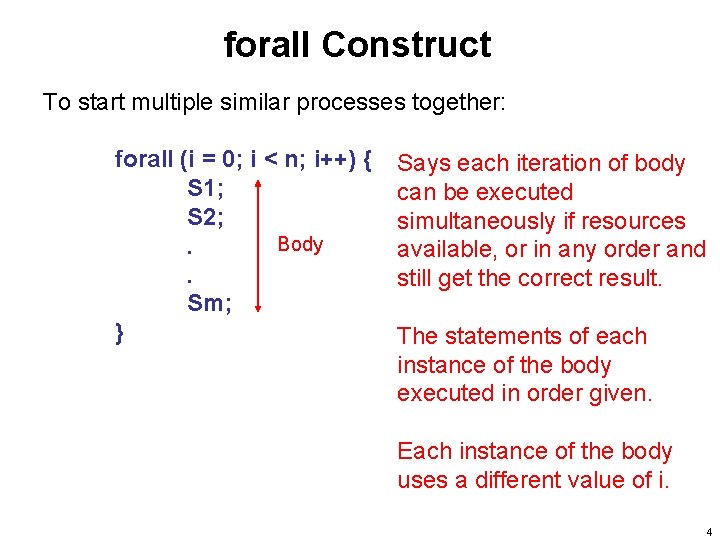 forall Construct

To start multiple similar processes together:

forall (i = 0; i < n; i++) {
S1;
S2;
.
.
Sm;
}

Body

Says each iteration of body can be executed simultaneously if resources available, or in any order and still get the correct result.

The statements of each instance of the body executed in order given.

Each instance of the body uses a different value of i.

4